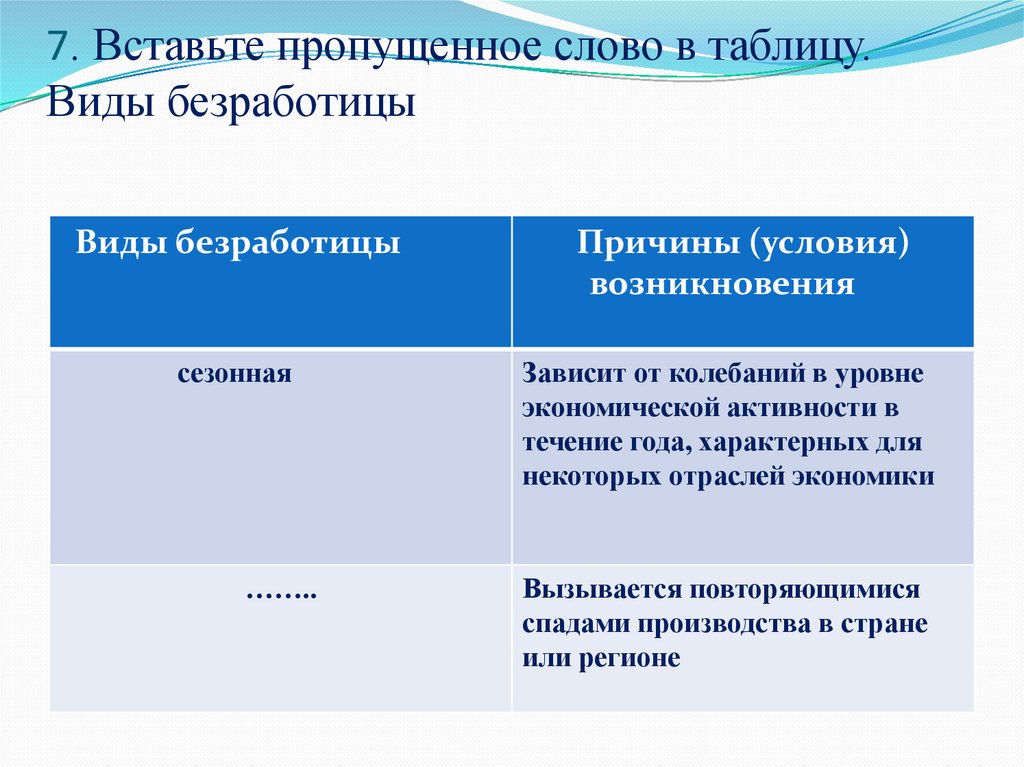 7. Вставьте пропущенное слово в таблицу. Виды безработицы

| Виды безработицы | Причины (условия) возникновения |
|---|---|
| сезонная | Зависит от колебаний в уровне экономической активности в течение года, характерных для некоторых отраслей экономики |
| …….. | Вызывается повторяющимися спадами производства в стране или регионе |